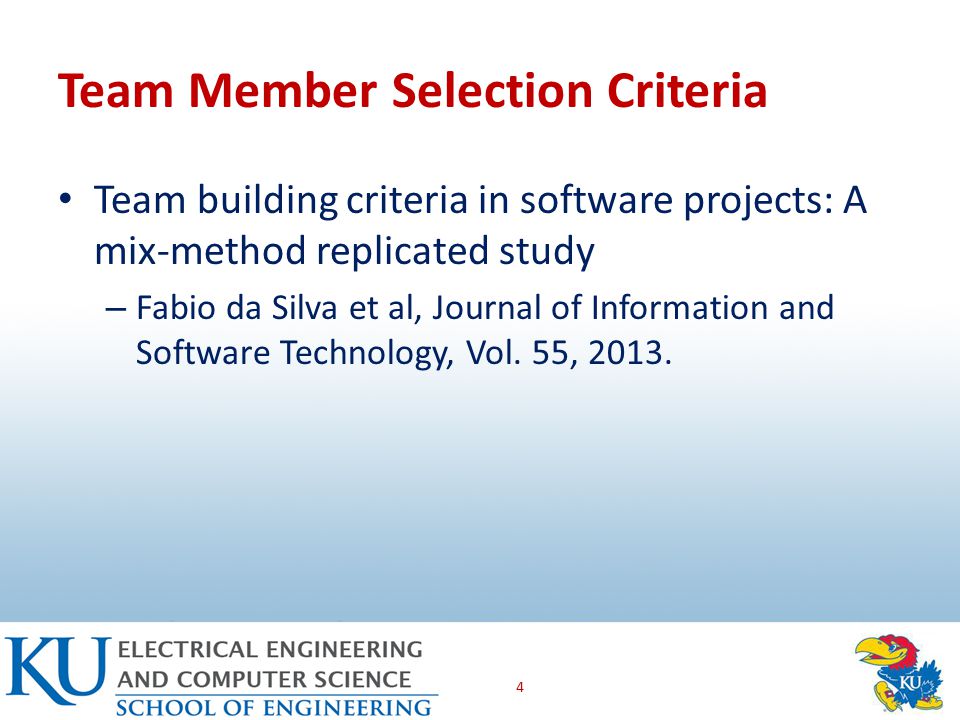 Team Member Selection Criteria

• Team building criteria in software projects: A mix-method replicated study

– Fabio da Silva et al, Journal of Information and Software Technology, Vol. 55, 2013.

KU ELECTRICAL ENGINEERING AND COMPUTER SCIENCE
SCHOOL OF ENGINEERING

4

KU